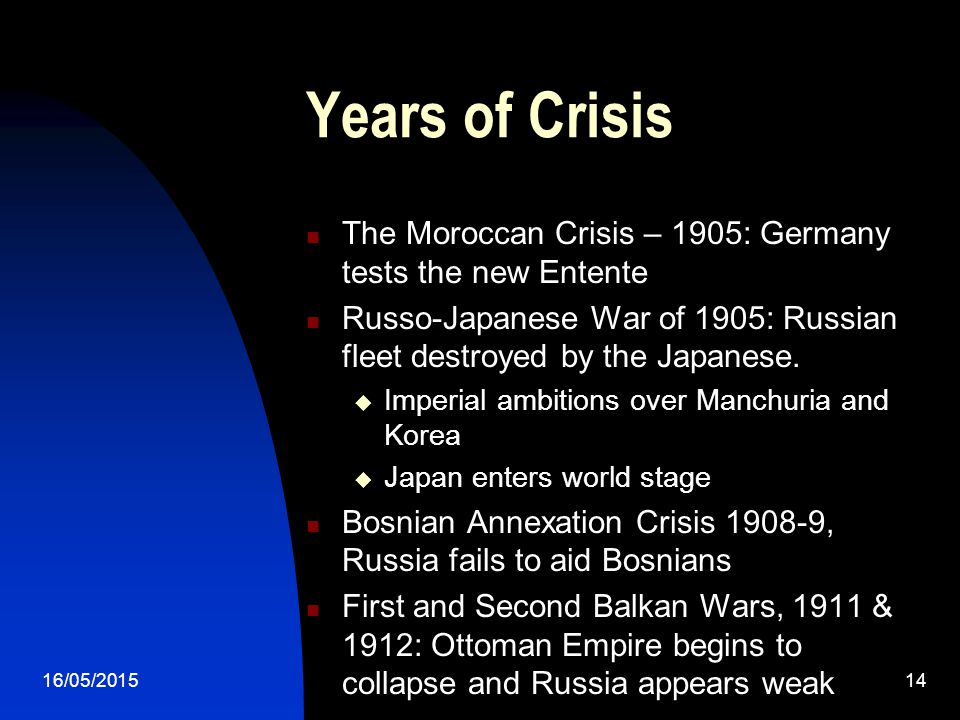 Years of Crisis

- The Moroccan Crisis – 1905: Germany tests the new Entente
- Russo-Japanese War of 1905: Russian fleet destroyed by the Japanese.
  - Imperial ambitions over Manchuria and Korea
  - Japan enters world stage
- Bosnian Annexation Crisis 1908-9, Russia fails to aid Bosnians
- First and Second Balkan Wars, 1911 & 1912: Ottoman Empire begins to collapse and Russia appears weak

16/05/2015

14